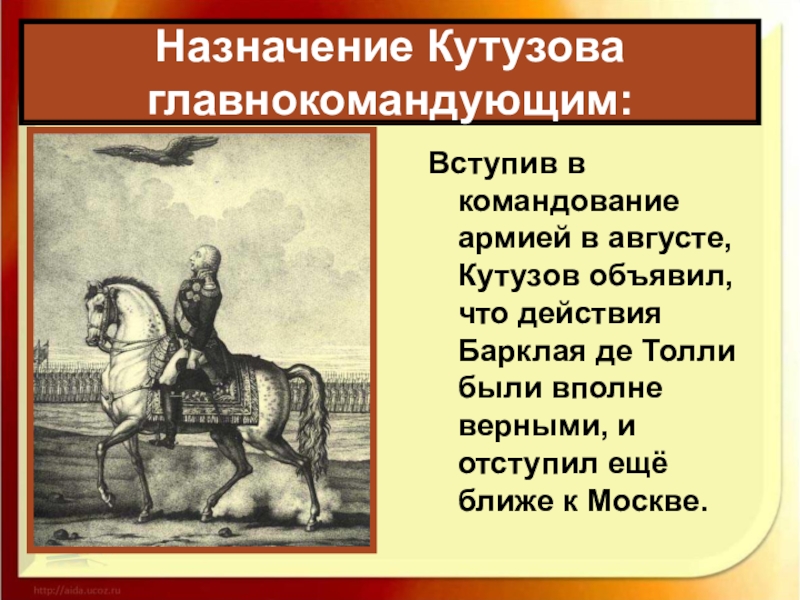 Назначение Кутузова главнокомандующим:

Вступив в командование армией в августе, Кутузов объявил, что действия Барклая де Толли были вполне верными, и отступил ещё ближе к Москве.

http://aida.ucoz.ru